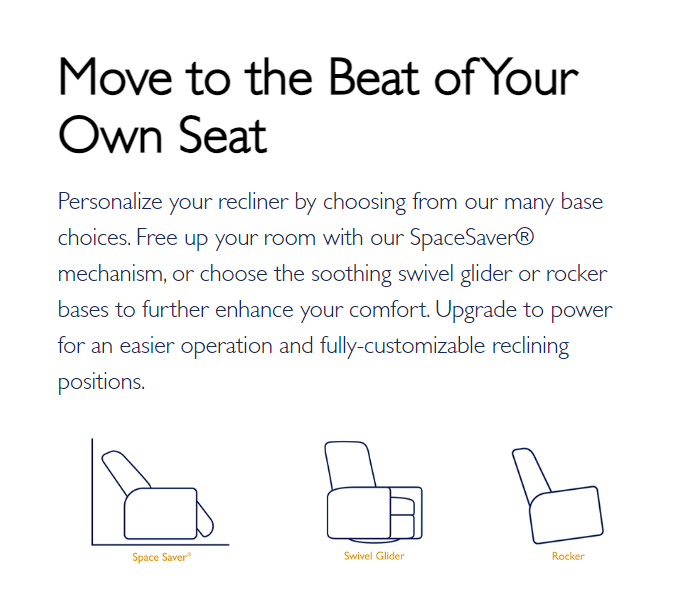 Move to the Beat of Your Own Seat

Personalize your recliner by choosing from our many base choices. Free up your room with our SpaceSaver® mechanism, or choose the soothing swivel glider or rocker bases to further enhance your comfort. Upgrade to power for an easier operation and fully-customizable reclining positions.

Space Saver®

Swivel Glider

Rocker